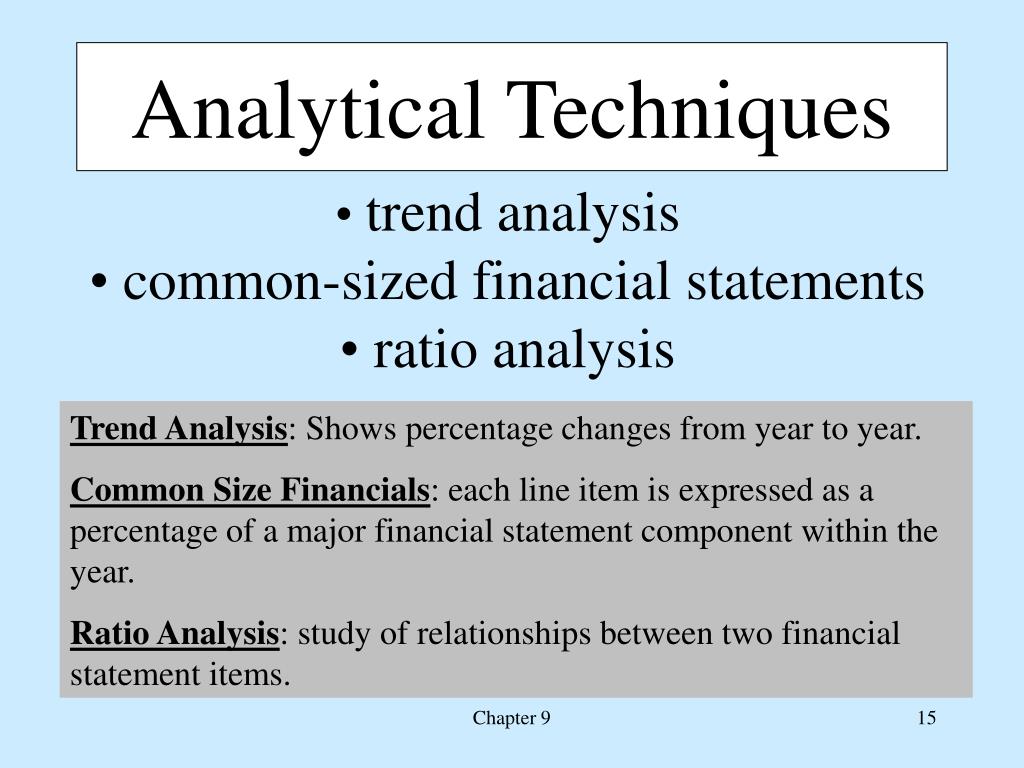 Analytical Techniques

• trend analysis
• common-sized financial statements
• ratio analysis

Trend Analysis: Shows percentage changes from year to year.

Common Size Financials: each line item is expressed as a percentage of a major financial statement component within the year.

Ratio Analysis: study of relationships between two financial statement items.

Chapter 9

15